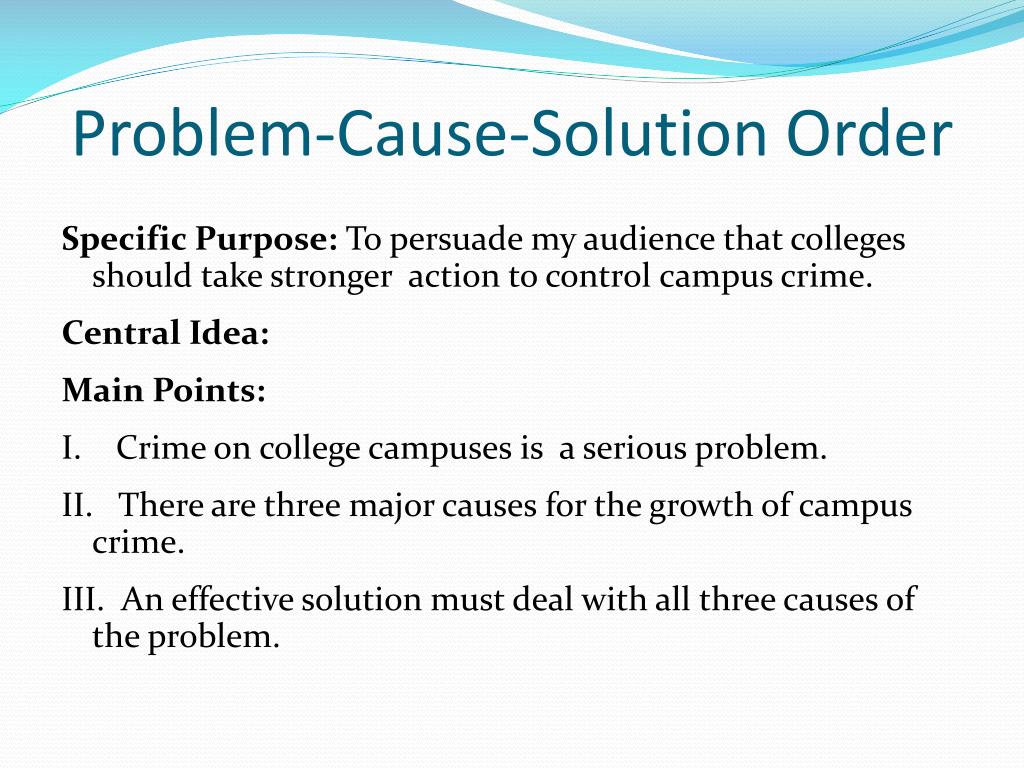 Problem-Cause-Solution Order

Specific Purpose: To persuade my audience that colleges should take stronger action to control campus crime.

Central Idea:

Main Points:

I. Crime on college campuses is a serious problem.

II. There are three major causes for the growth of campus crime.

III. An effective solution must deal with all three causes of the problem.